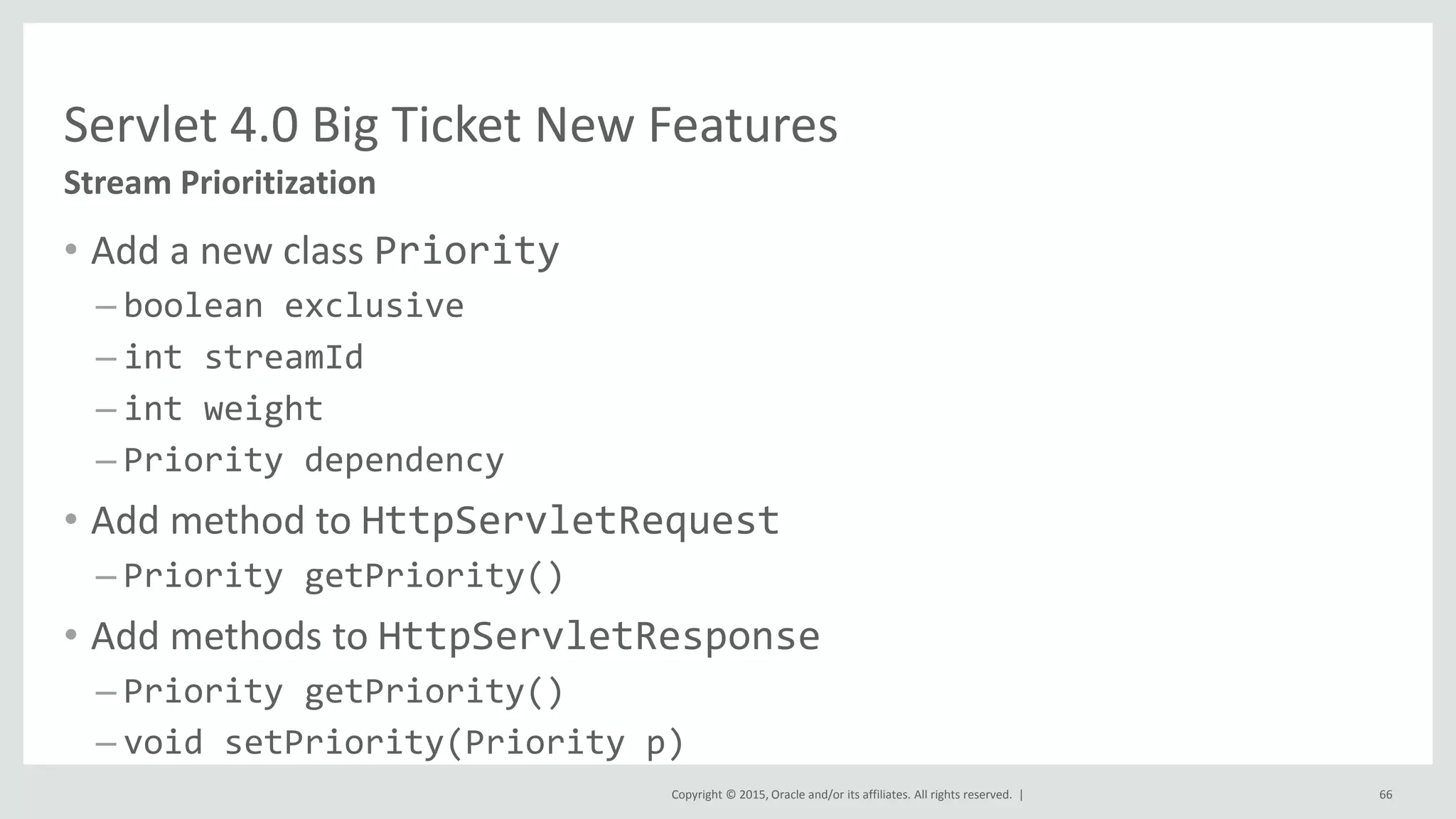 Servlet 4.0 Big Ticket New Features

Stream Prioritization

• Add a new class Priority
– boolean exclusive
– int streamId
– int weight
– Priority dependency
• Add method to HttpServletRequest
– Priority getPriority()
• Add methods to HttpServletResponse
– Priority getPriority()
– void setPriority(Priority p)

Copyright © 2015, Oracle and/or its affiliates. All rights reserved. |

66